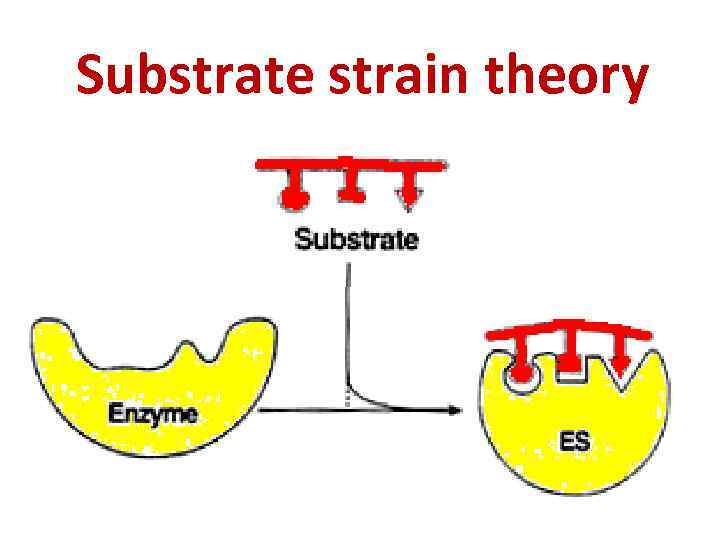 Substrate strain theory

Substrate

Enzyme

ES